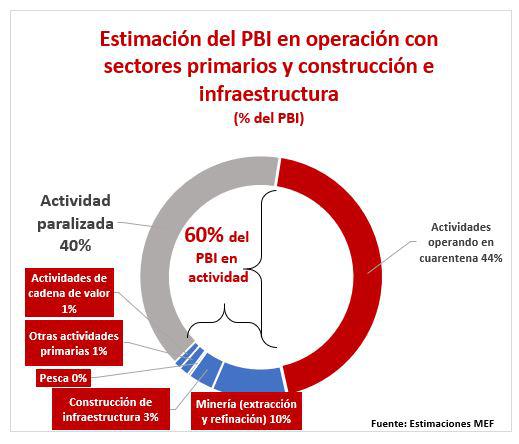 Estimación del PBI en operación con sectores primarios y construcción e infraestructura
(% del PBI)

Actividad paralizada 40%

60% del PBI en actividad

Actividades operando en cuarentena 44%

Actividades de cadena de valor 1%

Otras actividades primarias 1%

Pesca 0%

Construcción de infraestructura 3%

Minería (extracción y refinación) 10%

Fuente: Estimaciones MEF